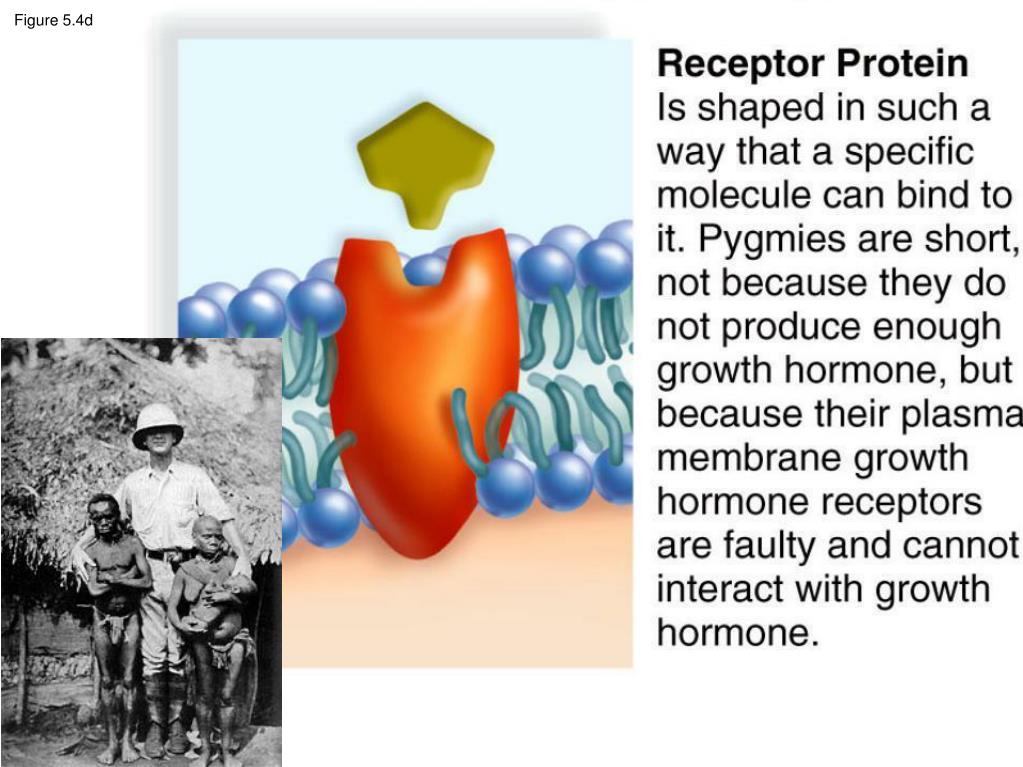 Figure 5.4d

Receptor Protein
Is shaped in such a way that a specific molecule can bind to it. Pygmies are short, not because they do not produce enough growth hormone, but because their plasma membrane growth hormone receptors are faulty and cannot interact with growth hormone.